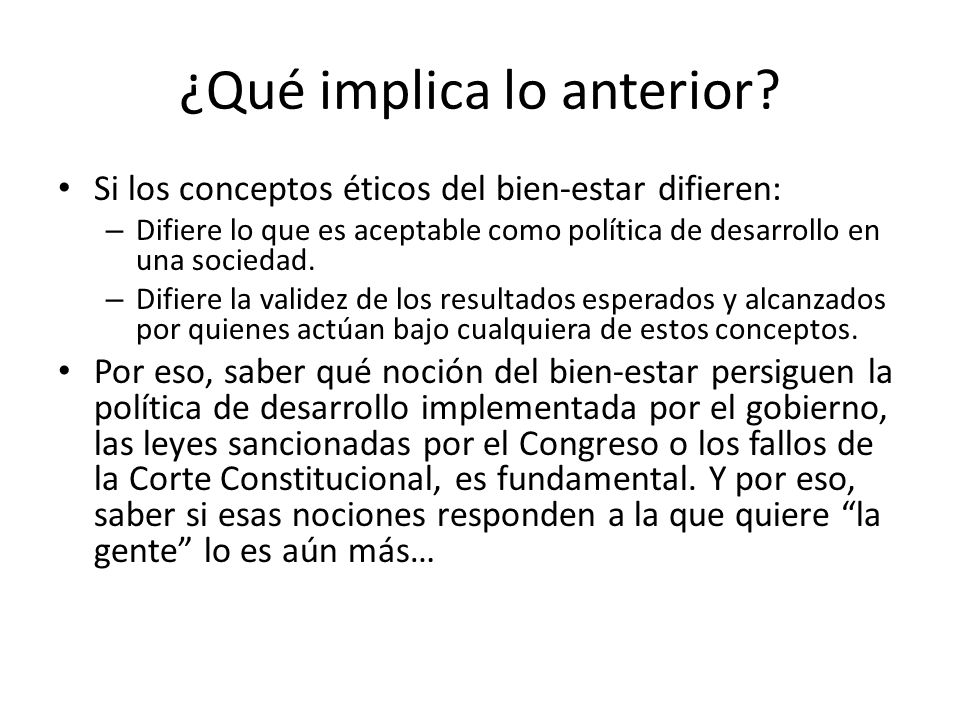 ¿Qué implica lo anterior?

• Si los conceptos éticos del bien-estar difieren:
  – Difiere lo que es aceptable como política de desarrollo en una sociedad.
  – Difiere la validez de los resultados esperados y alcanzados por quienes actúan bajo cualquiera de estos conceptos.
• Por eso, saber qué noción del bien-estar persiguen la política de desarrollo implementada por el gobierno, las leyes sancionadas por el Congreso o los fallos de la Corte Constitucional, es fundamental. Y por eso, saber si esas nociones responden a la que quiere “la gente” lo es aún más…